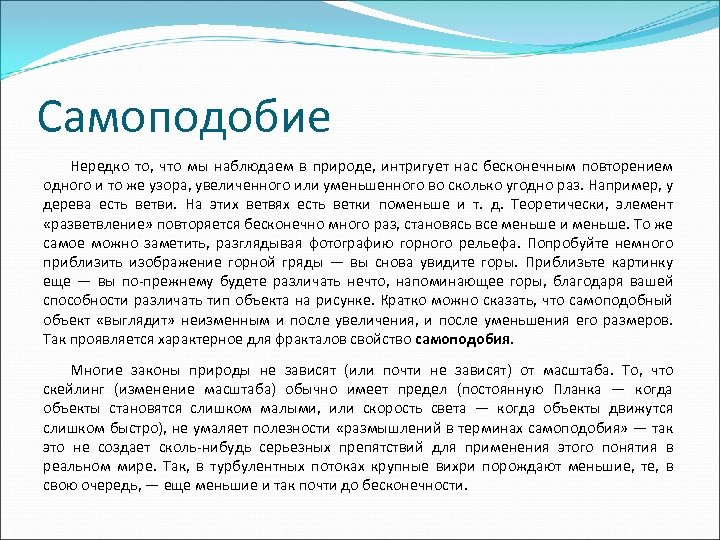 Самоподобие

Нередко то, что мы наблюдаем в природе, интригует нас бесконечным повторением одного и то же узора, увеличенного или уменьшенного во сколько угодно раз. Например, у дерева есть ветви. На этих ветвях есть ветки поменьше и т. д. Теоретически, элемент «разветвление» повторяется бесконечно много раз, становясь все меньше и меньше. То же самое можно заметить, разглядывая фотографию горного рельефа. Попробуйте немного приблизить изображение горной гряды — вы снова увидите горы. Приблизьте картинку еще — вы по-прежнему будете различать нечто, напоминающее горы, благодаря вашей способности различать тип объекта на рисунке. Кратко можно сказать, что самоподобный объект «выглядит» неизменным и после увеличения, и после уменьшения его размеров. Так проявляется характерное для фракталов свойство самоподобия.

Многие законы природы не зависят (или почти не зависят) от масштаба. То, что скейлинг (изменение масштаба) обычно имеет предел (постоянную Планка — когда объекты становятся слишком малыми, или скорость света — когда объекты движутся слишком быстро), не умаляет полезности «размышлений в терминах самоподобия» — так это не создает сколь-нибудь серьезных препятствий для применения этого понятия в реальном мире. Так, в турбулентных потоках крупные вихри порождают меньшие, те, в свою очередь, — еще меньшие и так почти до бесконечности.